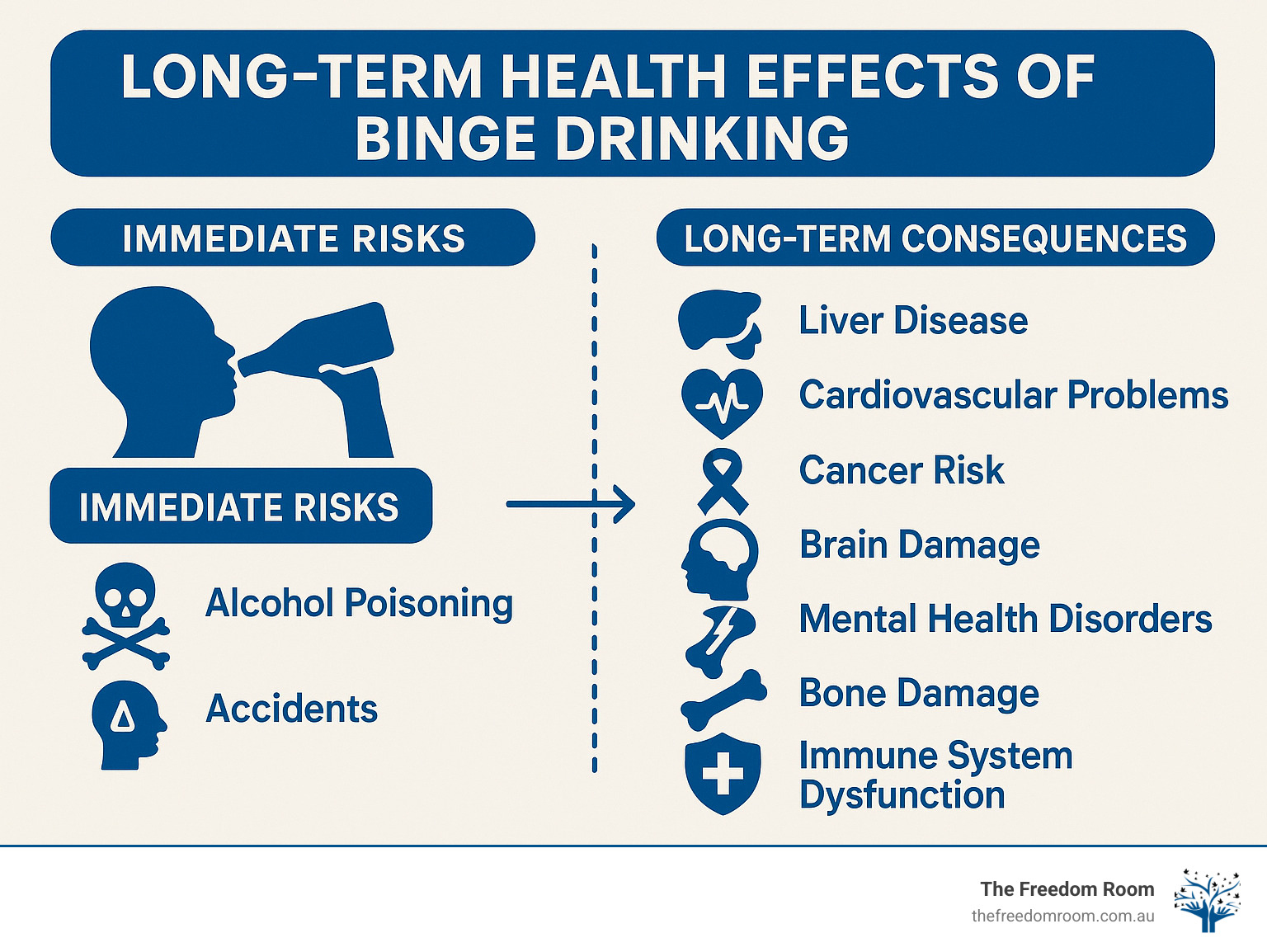 LONG-TERM HEALTH EFFECTS OF BINGE DRINKING

IMMEDIATE RISKS

IMMEDIATE RISKS

Alcohol Poisoning

Accidents

LONG-TERM CONSEQUENCES

Liver Disease

Cardiovascular Problems

Cancer Risk

Brain Damage

Mental Health Disorders

Bone Damage

Immune System Dysfunction

The Freedom Room
thefreedomroom.com.au